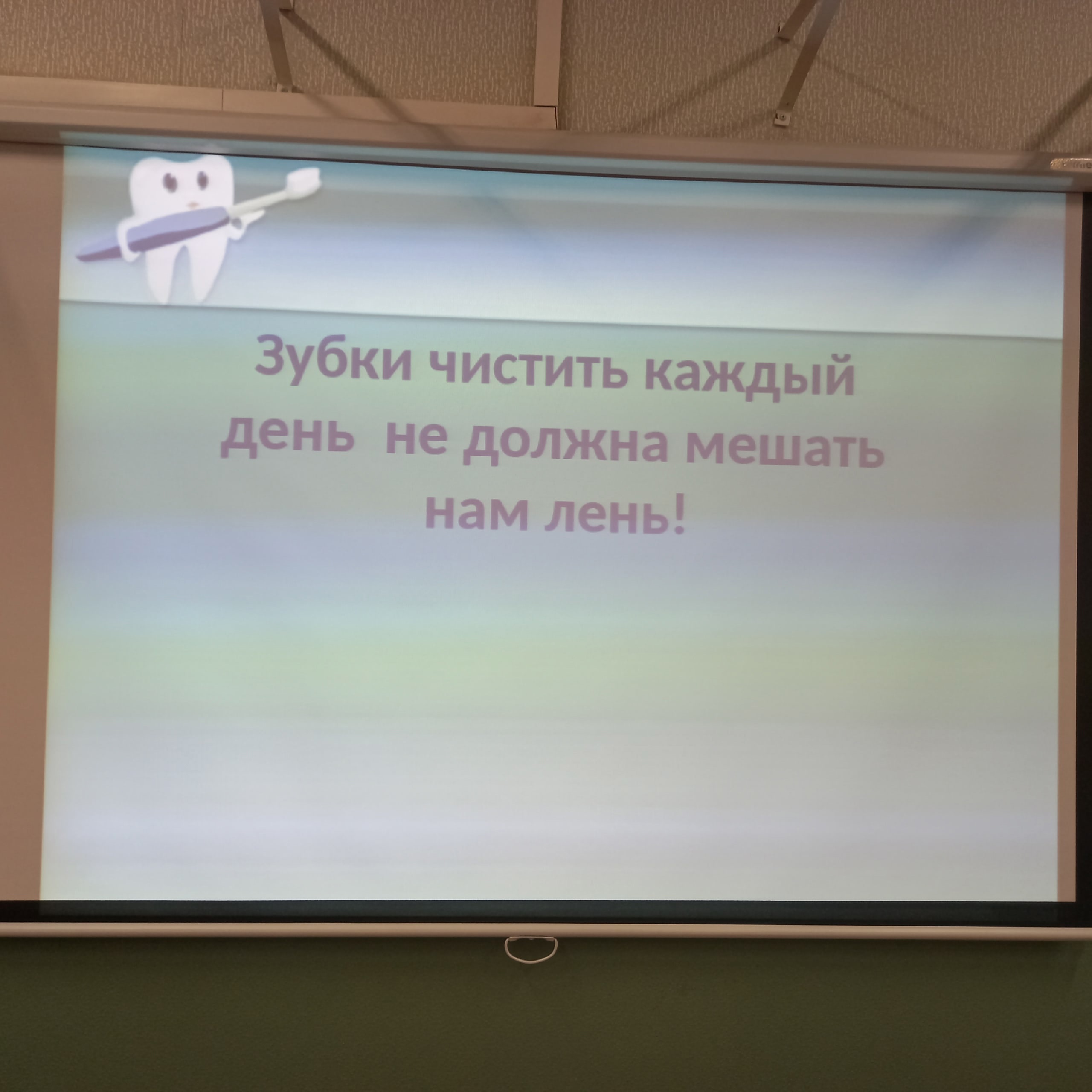 Зубки чистить каждый день не должна мешать нам лень!